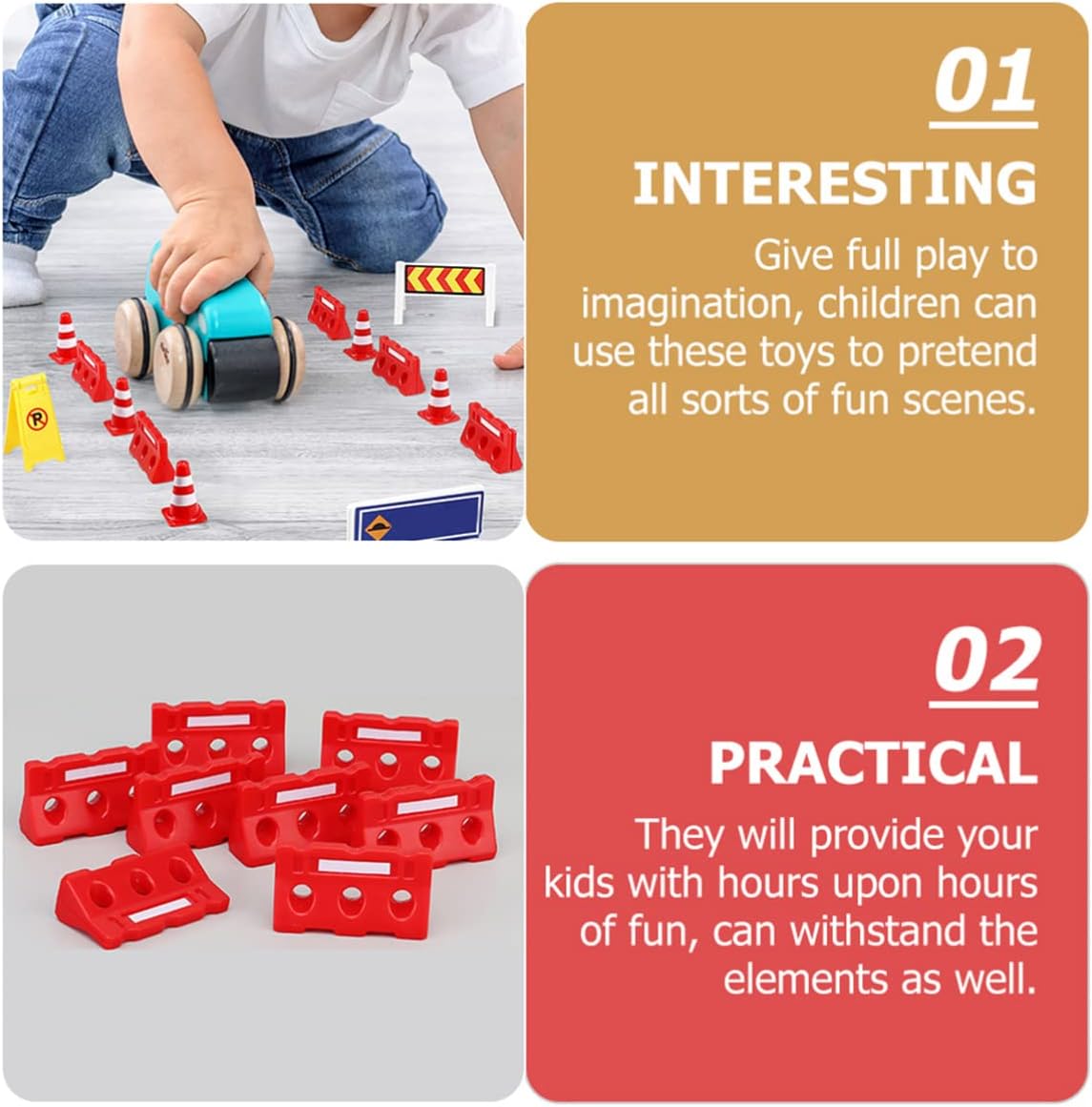 01

INTERESTING

Give full play to imagination, children can use these toys to pretend all sorts of fun scenes.

02

PRACTICAL

They will provide your kids with hours upon hours of fun, can withstand the elements as well.